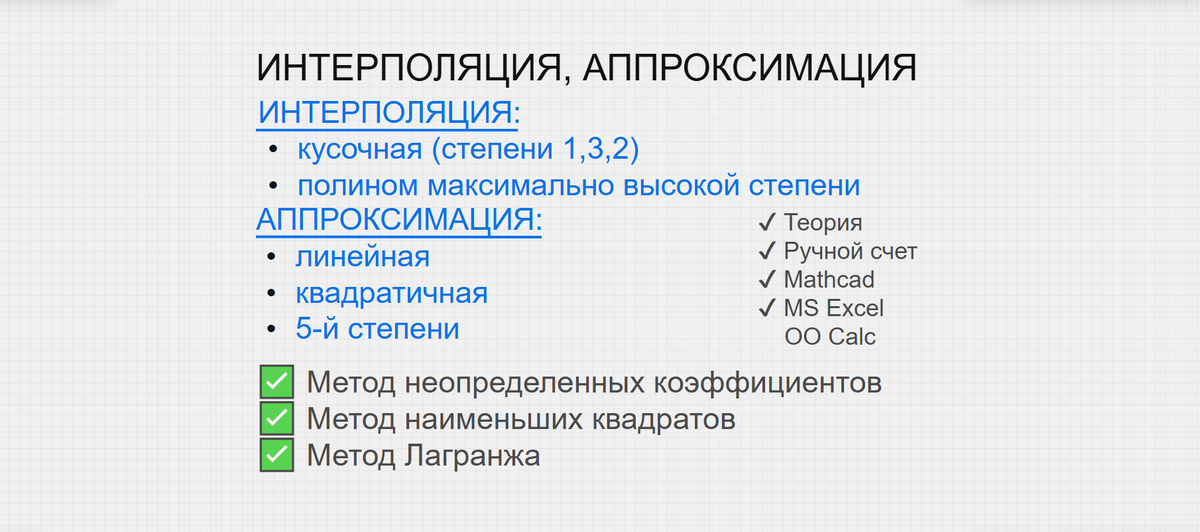 ИНТЕРПОЛЯЦИЯ, АППРОКСИМАЦИЯ

ИНТЕРПОЛЯЦИЯ:

• кусочная (степени 1,3,2)
• полином максимально высокой степени

АППРОКСИМАЦИЯ:

• линейная
• квадратичная
• 5-й степени

✓ Теория
✓ Ручной счет
✓ Mathcad
✓ MS Excel
OO Calc

✅ Метод неопределенных коэффициентов
✅ Метод наименьших квадратов
✅ Метод Лагранжа